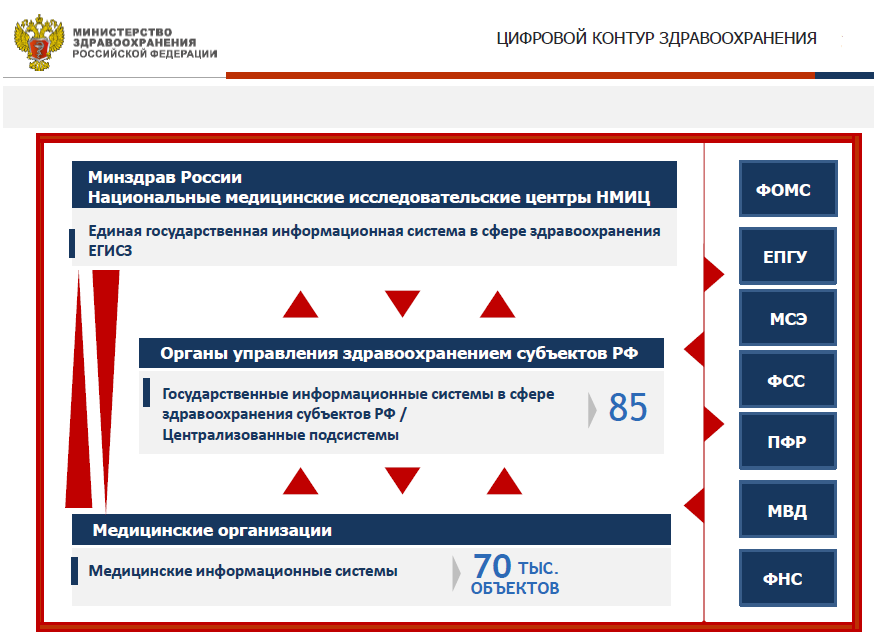 МИНИСТЕРСТВО ЗДРАВООХРАНЕНИЯ РОССИЙСКОЙ ФЕДЕРАЦИИ

ЦИФРОВОЙ КОНТУР ЗДРАВООХРАНЕНИЯ

Минздрав России
Национальные медицинские исследовательские центры НМИЦ

Единая государственная информационная система в сфере здравоохранения ЕГИСЗ

Органы управления здравоохранением субъектов РФ

Государственные информационные системы в сфере здравоохранения субъектов РФ / Централизованные подсистемы

85

Медицинские организации

Медицинские информационные системы

70 ТЫС. ОБЪЕКТОВ

ФОМС

ЕПГУ

МСЭ

ФСС

ПФР

МВД

ФНС